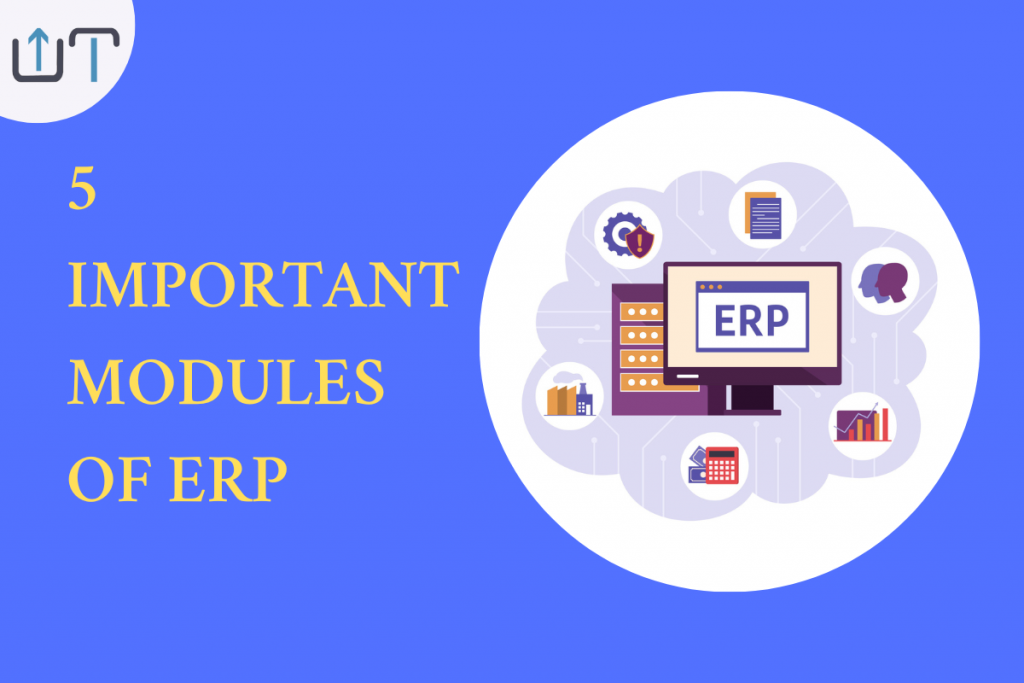 5
IMPORTANT
MODULES
OF ERP

ERP